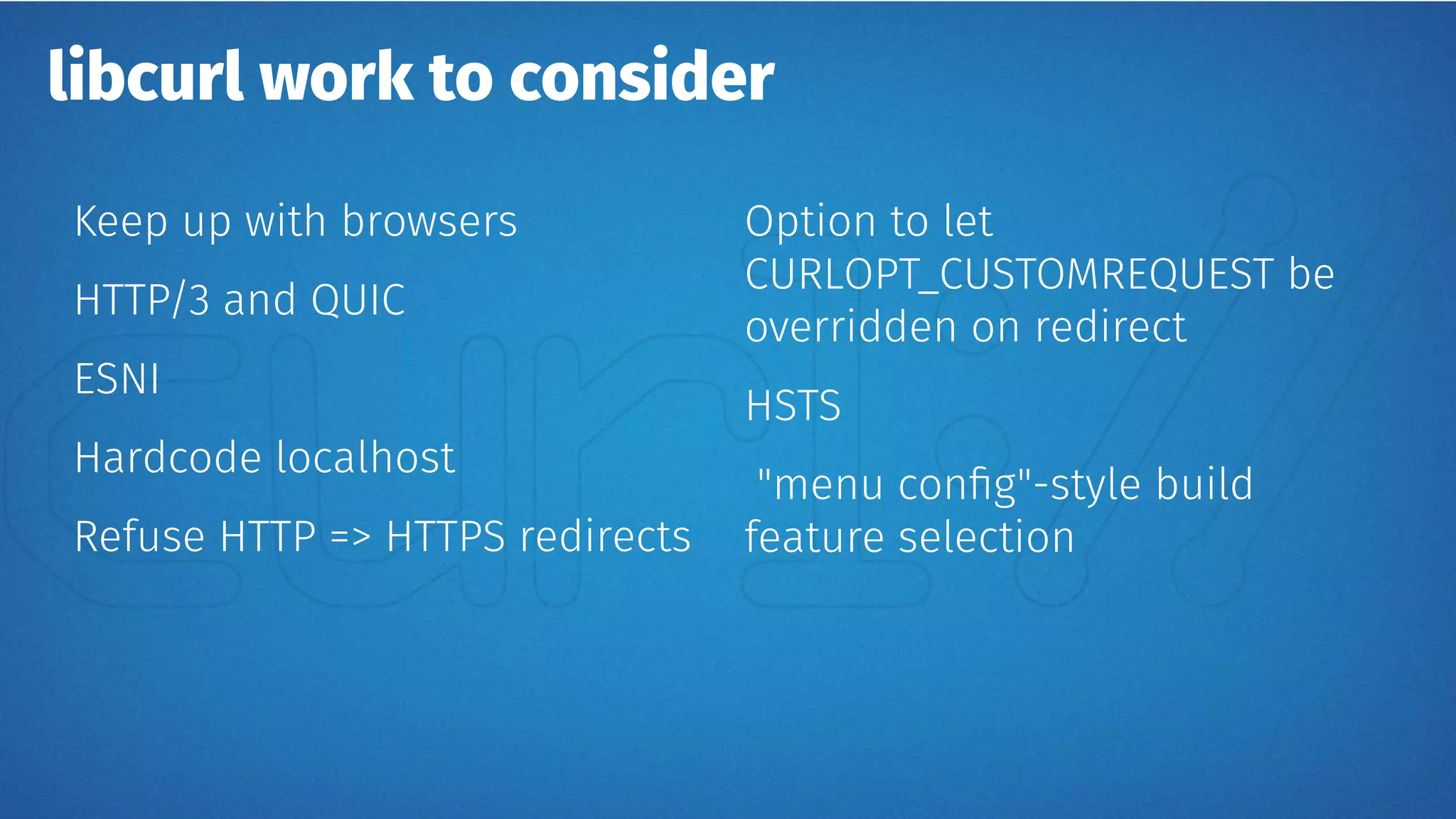 libcurl work to consider

Keep up with browsers

HTTP/3 and QUIC

ESNI

Hardcode localhost

Refuse HTTP => HTTPS redirects

Option to let CURLOPT_CUSTOMREQUEST be overridden on redirect

HSTS

"menu config"-style build feature selection